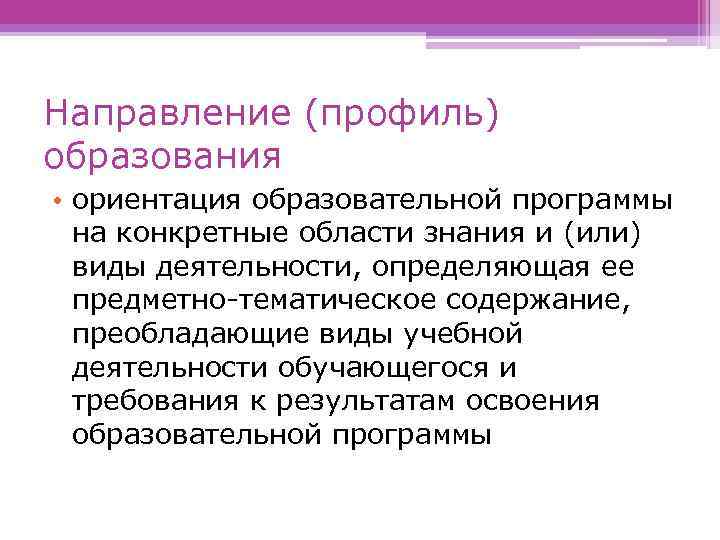 Направление (профиль) образования

• ориентация образовательной программы на конкретные области знания и (или) виды деятельности, определяющая ее предметно-тематическое содержание, преобладающие виды учебной деятельности обучающегося и требования к результатам освоения образовательной программы